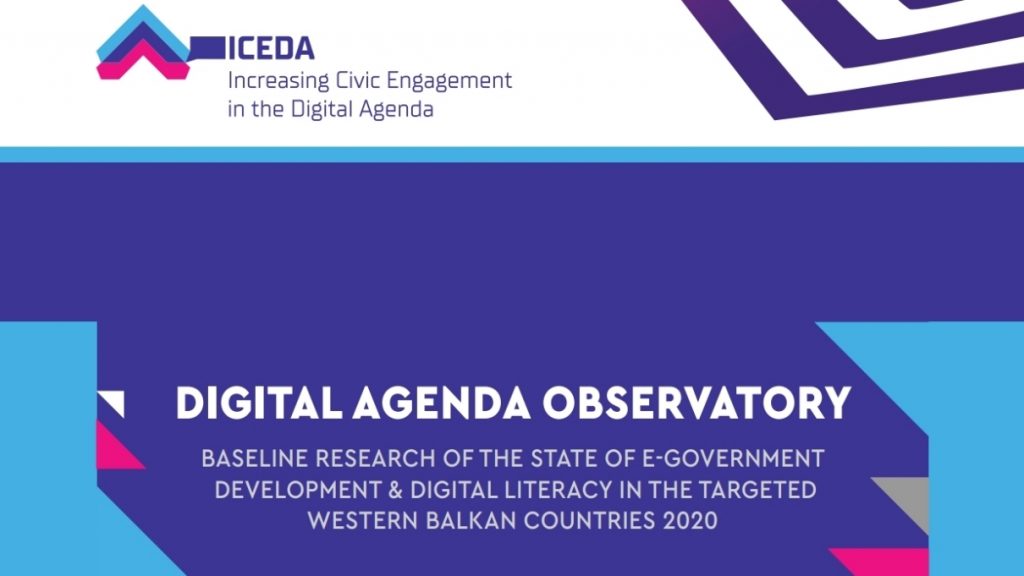 ICEDA
Increasing Civic Engagement in the Digital Agenda

DIGITAL AGENDA OBSERVATORY

BASELINE RESEARCH OF THE STATE OF E-GOVERNMENT DEVELOPMENT & DIGITAL LITERACY IN THE TARGETED WESTERN BALKAN COUNTRIES 2020